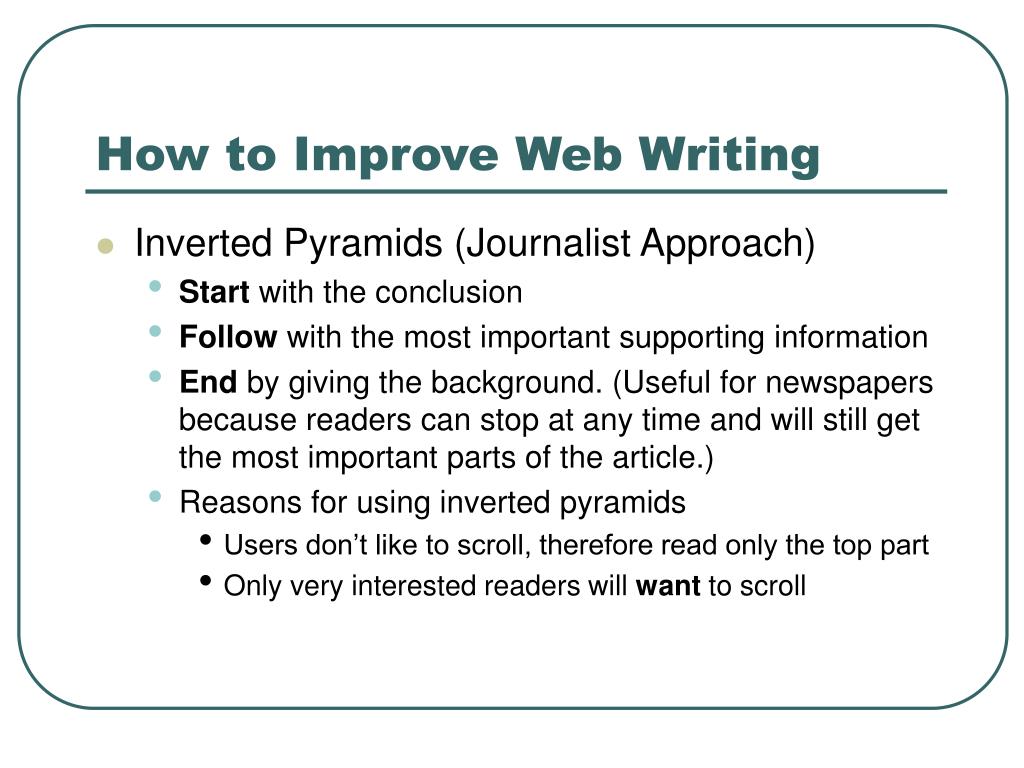 How to Improve Web Writing

- Inverted Pyramids (Journalist Approach)
  - Start with the conclusion
  - Follow with the most important supporting information
  - End by giving the background. (Useful for newspapers because readers can stop at any time and will still get the most important parts of the article.)
  - Reasons for using inverted pyramids
    - Users don't like to scroll, therefore read only the top part
    - Only very interested readers will want to scroll